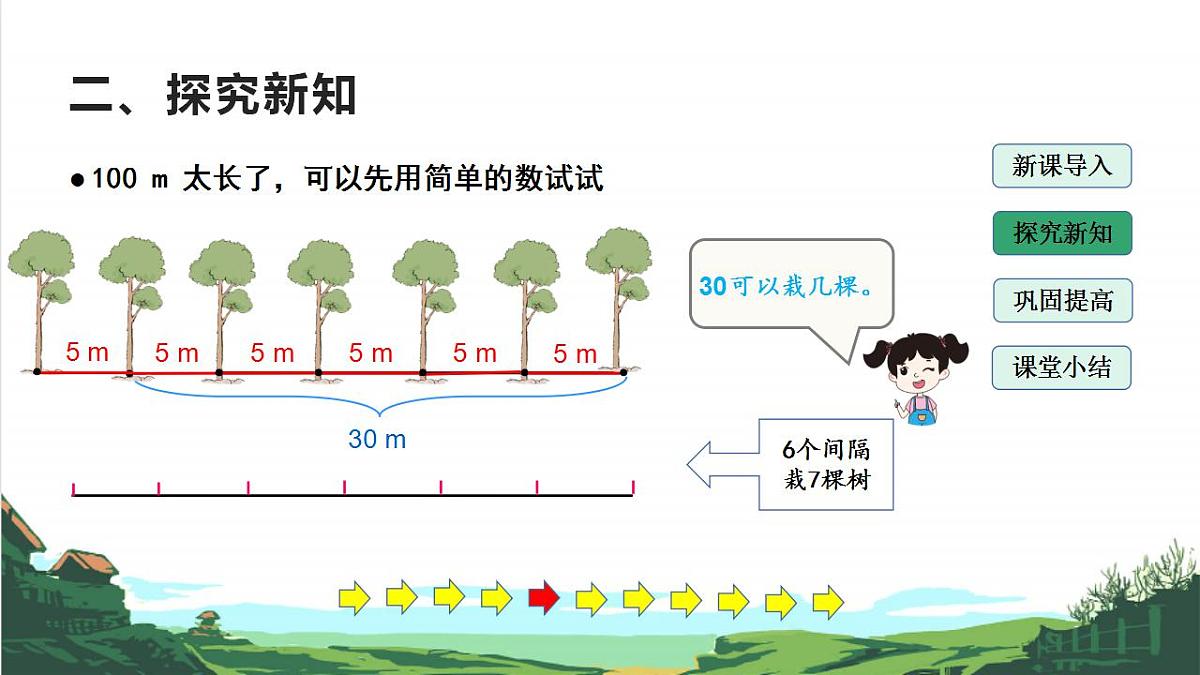 二、探究新知

● 100 m 太长了，可以先用简单的数试试

5 m 5 m 5 m 5 m 5 m 5 m

30 m

30可以栽几棵。

6个间隔
栽7棵树

新课导入

探究新知

巩固提高

课堂小结